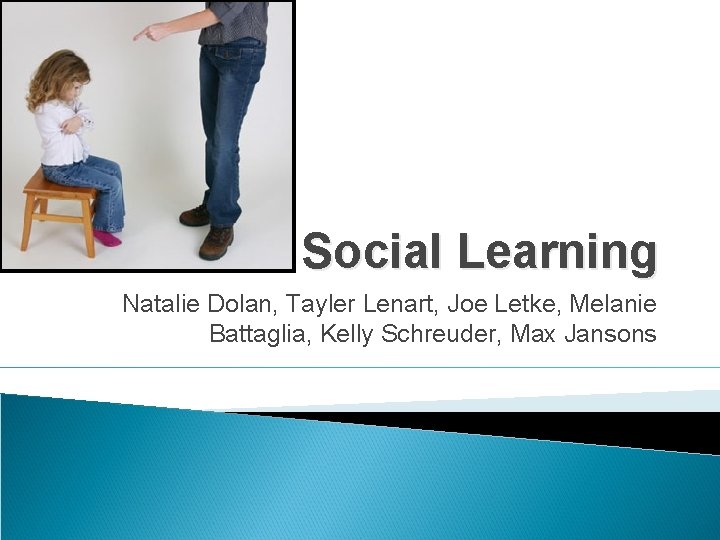 Social Learning

Natalie Dolan, Tayler Lenart, Joe Letke, Melanie Battaglia, Kelly Schreuder, Max Jansons